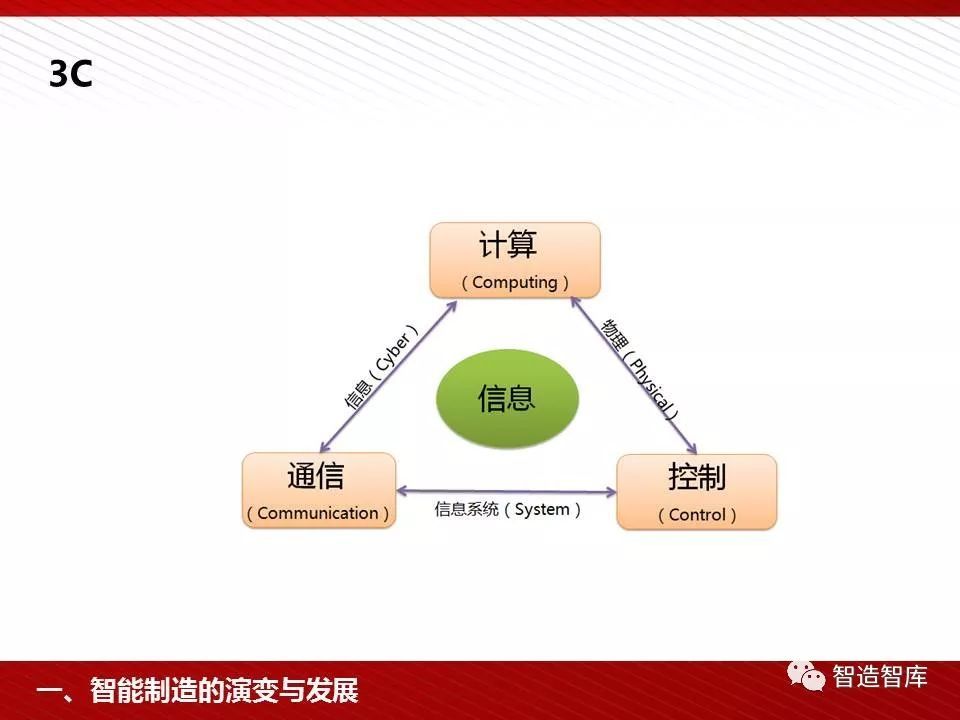 3C

计算
（Computing）

信息（Cyber）

物理（Physical）

信息

通信
（Communication）

信息系统（System）

控制
（Control）

一、智能制造的演变与发展

智造智库